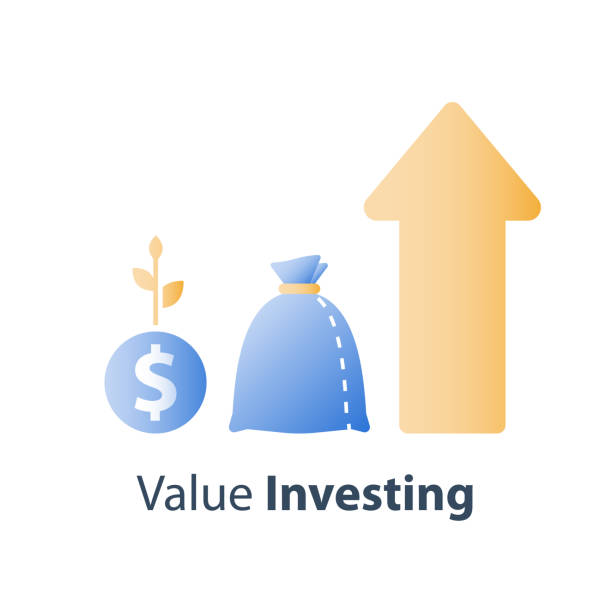 $

Value Investing